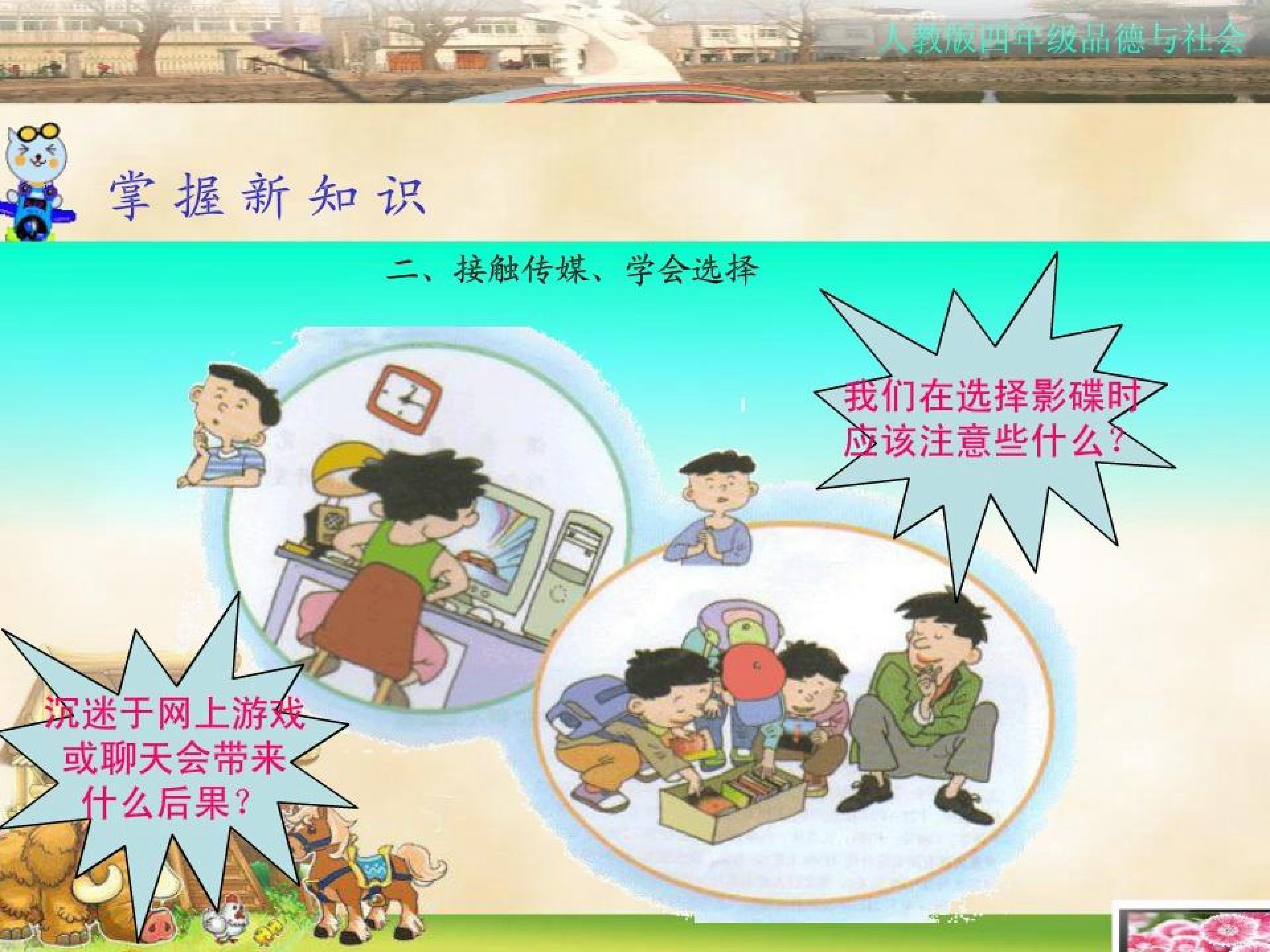 人教版四年级品德与社会

掌握新知识

二、接触传媒、学会选择

我们在选择影碟时应该注意些什么？

沉迷于网上游戏或聊天会带来什么后果？